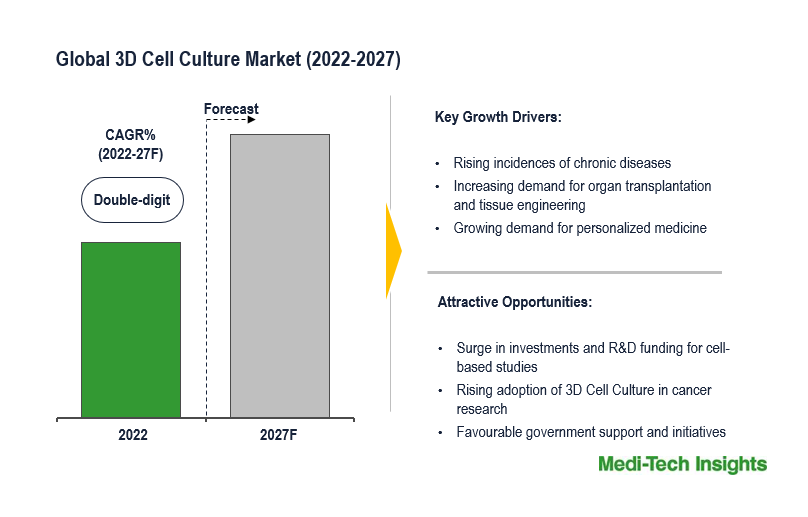 Global 3D Cell Culture Market (2022-2027)

Forecast

CAGR%
(2022-27F)

Double-digit

2022

2027F

Key Growth Drivers:

• Rising incidences of chronic diseases
• Increasing demand for organ transplantation and tissue engineering
• Growing demand for personalized medicine

Attractive Opportunities:

• Surge in investments and R&D funding for cell-based studies
• Rising adoption of 3D Cell Culture in cancer research
• Favourable government support and initiatives

Medi-Tech Insights